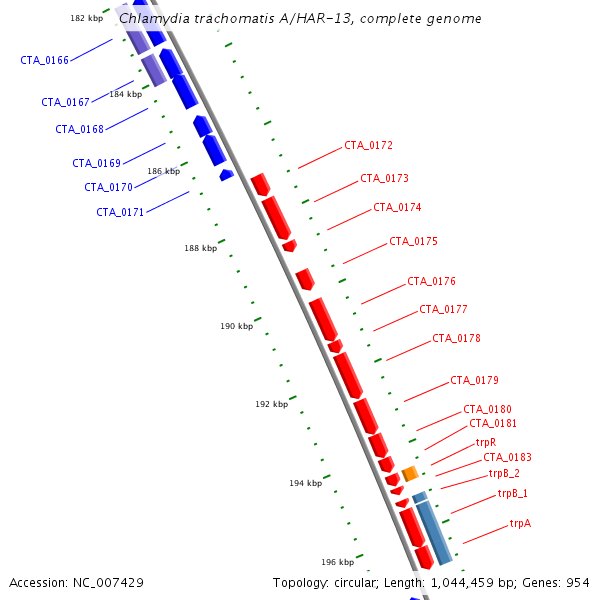 Chlamydia trachomatis A/HAR-13, complete genome

182 kbp
CTA_0166
CTA_0167
184 kbp
CTA_0168
CTA_0169
186 kbp
CTA_0170
CTA_0171
188 kbp
190 kbp
192 kbp
194 kbp
196 kbp

CTA_0172
CTA_0173
CTA_0174
CTA_0175
CTA_0176
CTA_0177
CTA_0178
CTA_0179
CTA_0180
CTA_0181
trpR
CTA_0183
trpB_2
trpB_1
trpA

Accession: NC_007429
Topology: circular; Length: 1,044,459 bp; Genes: 954